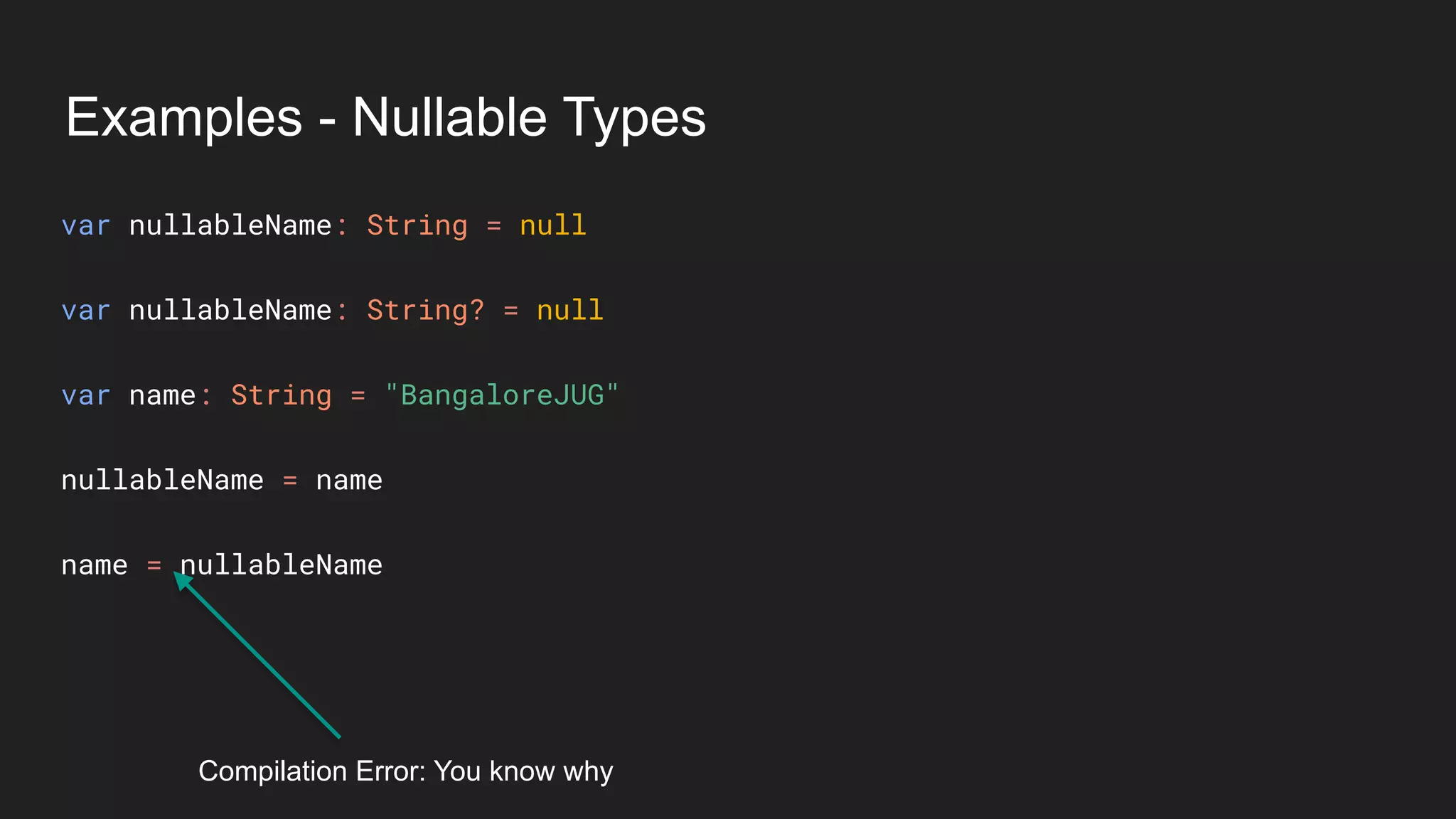 Examples - Nullable Types

var nullableName: String = null

var nullableName: String? = null

var name: String = "BangaloreJUG"

nullableName = name

name = nullableName

Compilation Error: You know why